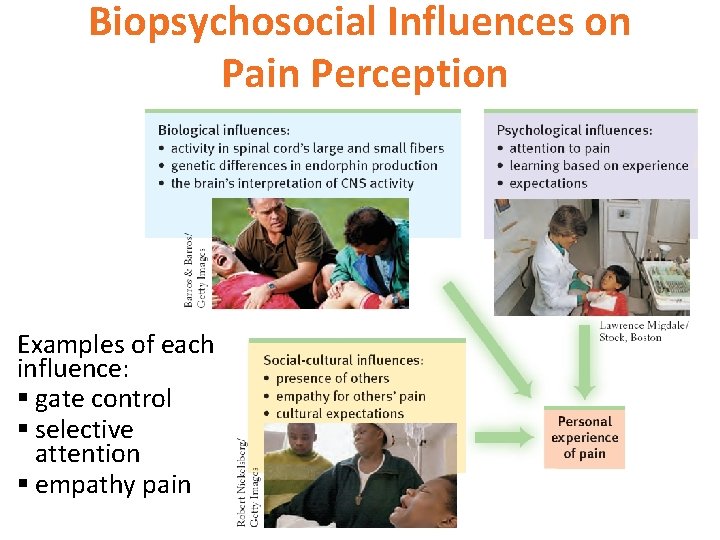 Biopsychosocial Influences on Pain Perception

Biological influences:
• activity in spinal cord's large and small fibers
• genetic differences in endorphin production
• the brain's interpretation of CNS activity

Barros & Barros/ Getty Images

Psychological influences:
• attention to pain
• learning based on experience
• expectations

Lawrence Migdale/ Stock, Boston

Examples of each influence:
▪ gate control
▪ selective attention
▪ empathy pain

Social-cultural influences:
• presence of others
• empathy for others' pain
• cultural expectations

Robert Nickelsberg/ Getty Images

Personal experience of pain